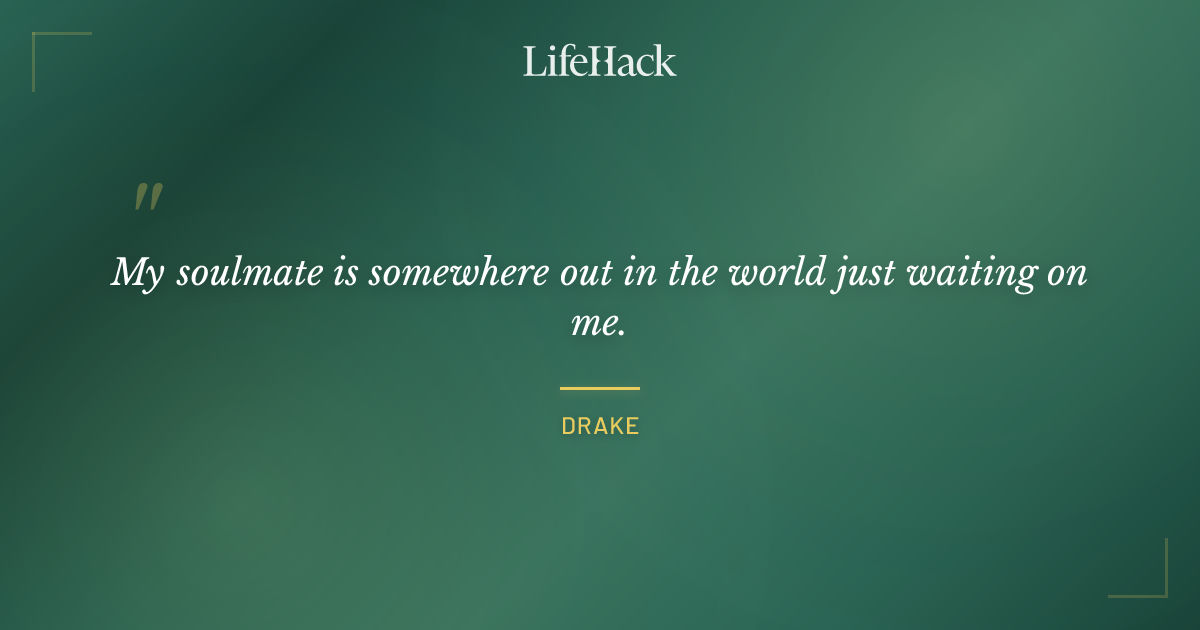 LifeHack

"

My soulmate is somewhere out in the world just waiting on me.

DRAKE